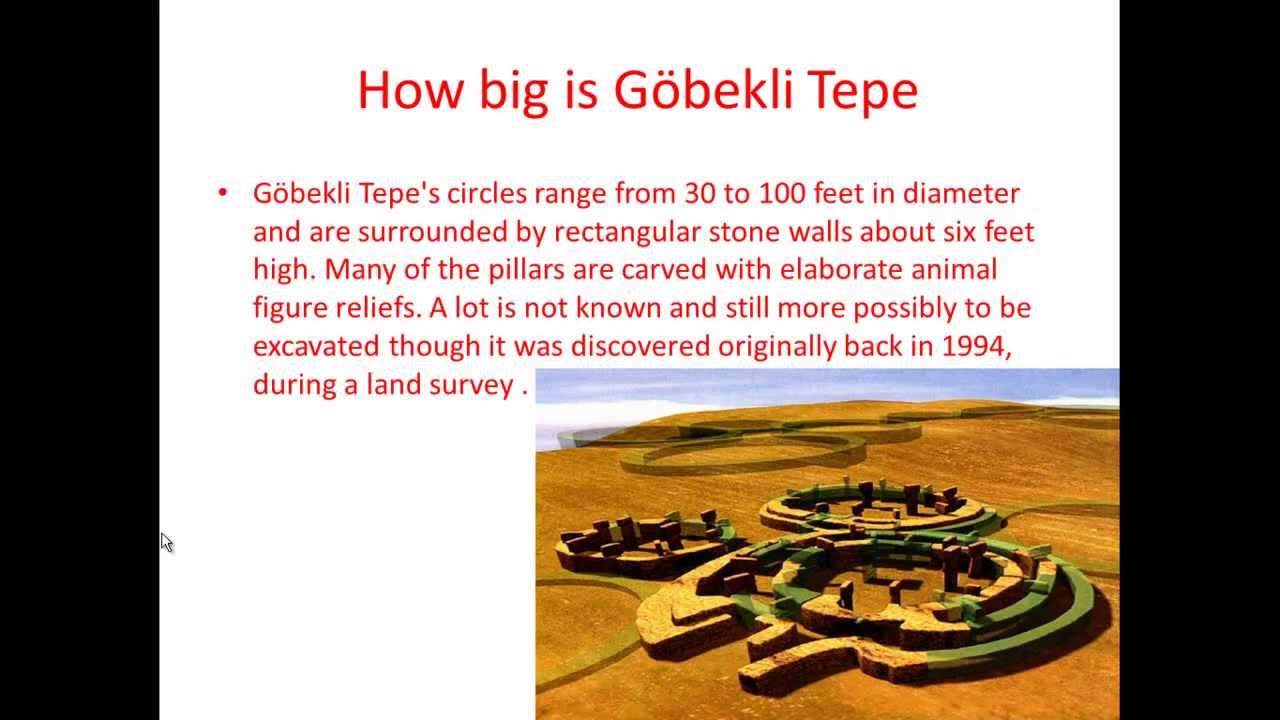 How big is Göbekli Tepe

• Göbekli Tepe's circles range from 30 to 100 feet in diameter and are surrounded by rectangular stone walls about six feet high. Many of the pillars are carved with elaborate animal figure reliefs. A lot is not known and still more possibly to be excavated though it was discovered originally back in 1994, during a land survey .